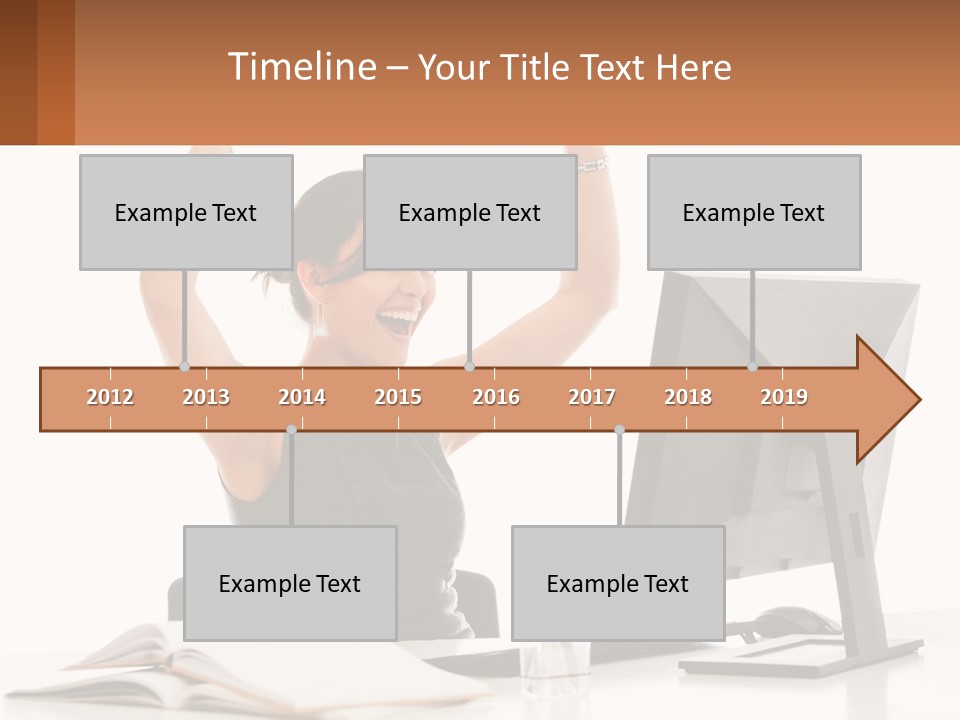 Timeline – Your Title Text Here

Example Text

Example Text

Example Text

2012 2013 2014 2015 2016 2017 2018 2019

Example Text

Example Text